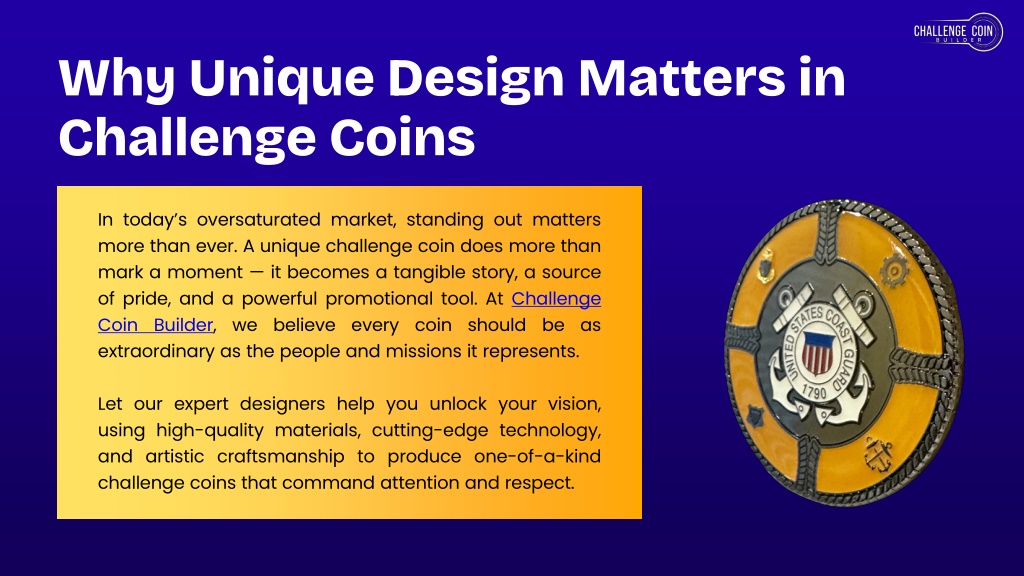 CHALLENGE COIN
BUILDER

Why Unique Design Matters in Challenge Coins

In today's oversaturated market, standing out matters more than ever. A unique challenge coin does more than mark a moment — it becomes a tangible story, a source of pride, and a powerful promotional tool. At Challenge Coin Builder, we believe every coin should be as extraordinary as the people and missions it represents.

Let our expert designers help you unlock your vision, using high-quality materials, cutting-edge technology, and artistic craftsmanship to produce one-of-a-kind challenge coins that command attention and respect.

UNITED STATES COAST GUARD
1790